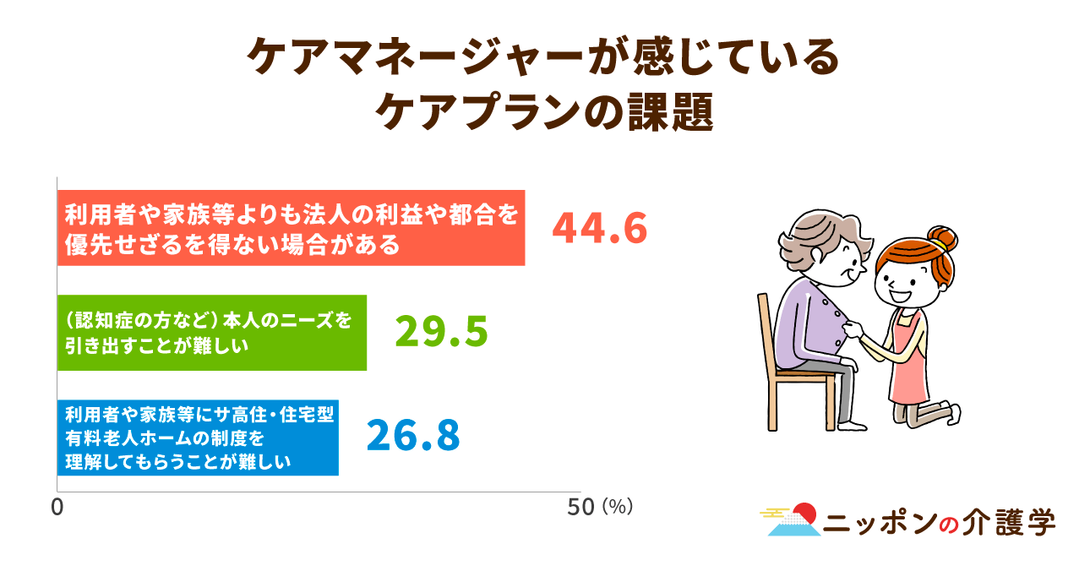 ケアマネージャーが感じている
ケアプランの課題

利用者や家族等よりも法人の利益や都合を優先せざるを得ない場合がある 44.6

（認知症の方など）本人のニーズを引き出すことが難しい 29.5

利用者や家族等にサ高住・住宅型有料老人ホームの制度を理解してもらうことが難しい 26.8

0

50（%）

ニッポンの介護学